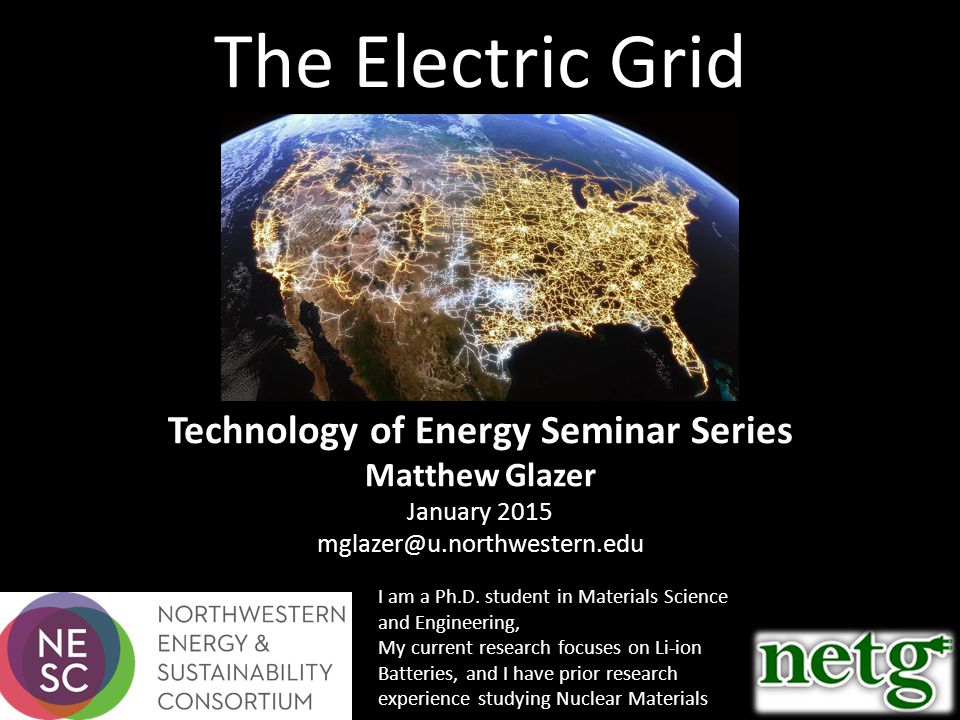 The Electric Grid

Technology of Energy Seminar Series
Matthew Glazer
January 2015
mglazer@u.northwestern.edu

NE SC

NORTHWESTERN ENERGY & SUSTAINABILITY CONSORTIUM

I am a Ph.D. student in Materials Science and Engineering,
My current research focuses on Li-ion Batteries, and I have prior research experience studying Nuclear Materials

netg